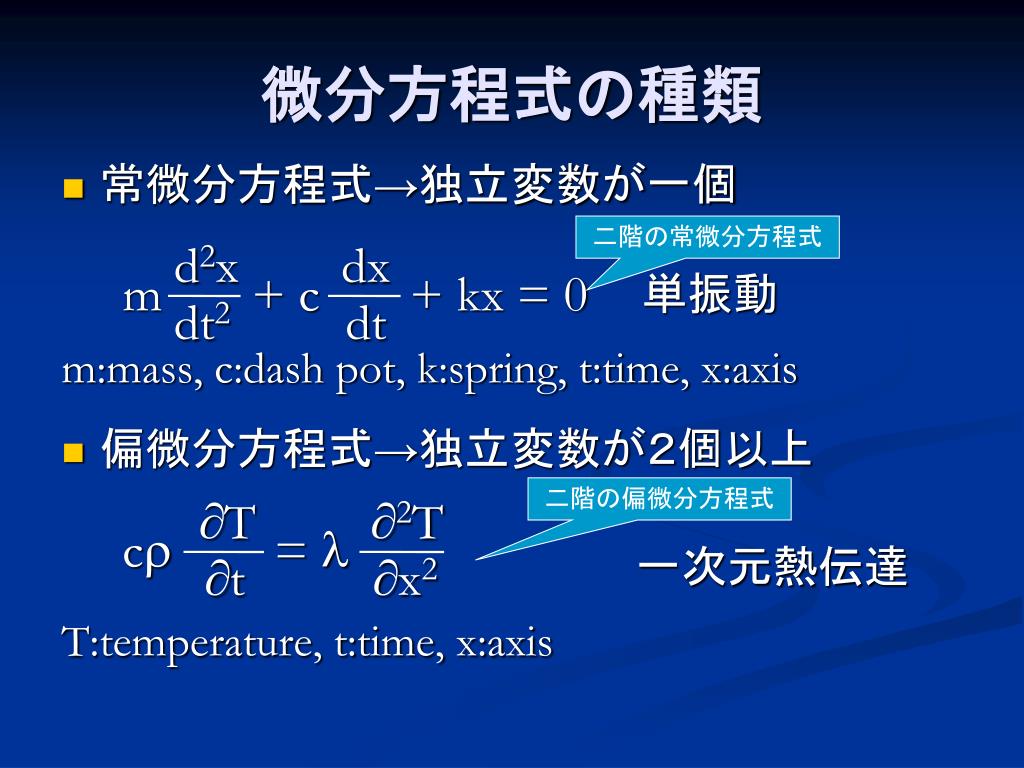 微分方程式の種類

常微分方程式→独立変数が一個

二階の常微分方程式

$m\frac{d^2x}{dt^2} + c\frac{dx}{dt} + kx = 0$ 単振動

m:mass, c:dash pot, k:spring, t:time, x:axis

偏微分方程式→独立変数が2個以上

二階の偏微分方程式

$c\rho\frac{\partial T}{\partial t} = \lambda\frac{\partial^2 T}{\partial x^2}$ 一次元熱伝達

T:temperature, t:time, x:axis